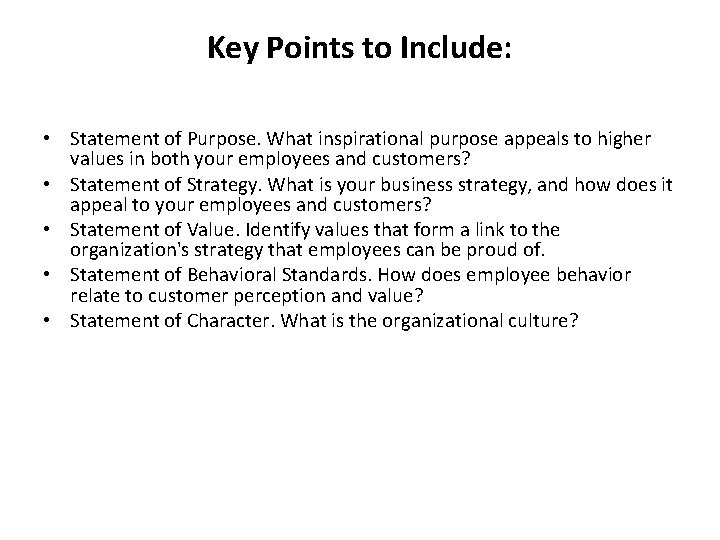 Key Points to Include:

• Statement of Purpose. What inspirational purpose appeals to higher values in both your employees and customers?
• Statement of Strategy. What is your business strategy, and how does it appeal to your employees and customers?
• Statement of Value. Identify values that form a link to the organization's strategy that employees can be proud of.
• Statement of Behavioral Standards. How does employee behavior relate to customer perception and value?
• Statement of Character. What is the organizational culture?